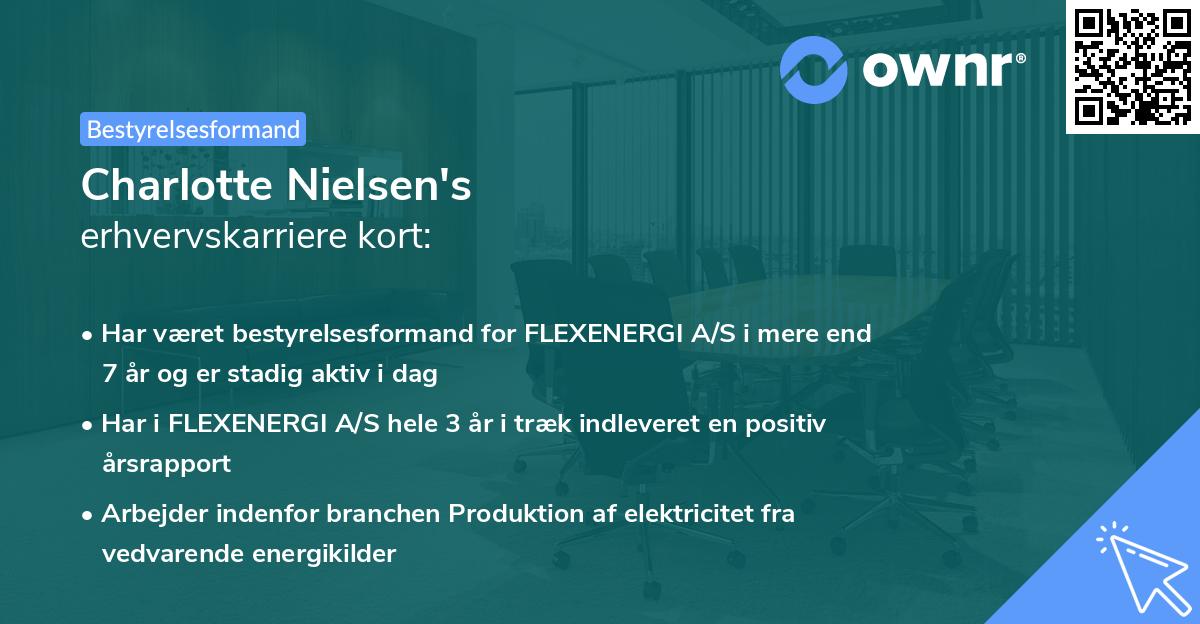 ownr®

Bestyrelsesformand

Charlotte Nielsen's
erhvervskarriere kort:

• Har været bestyrelsesformand for FLEXENERGI A/S i mere end 7 år og er stadig aktiv i dag
• Har i FLEXENERGI A/S hele 3 år i træk indleveret en positiv årsrapport
• Arbejder indenfor branchen Produktion af elektricitet fra vedvarende energikilder